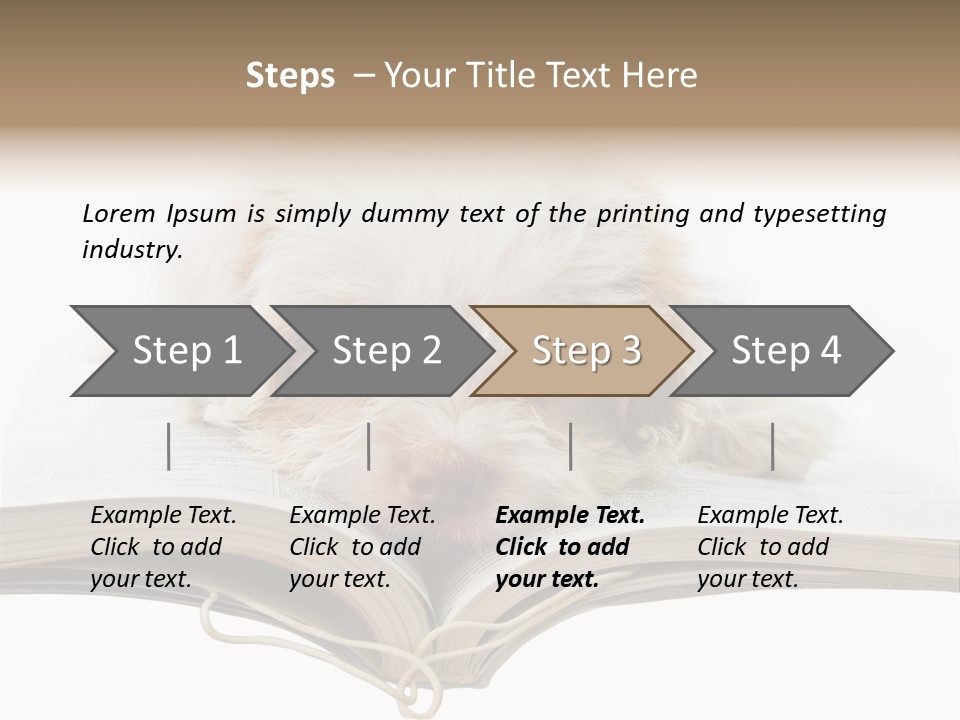 Steps – Your Title Text Here

Lorem Ipsum is simply dummy text of the printing and typesetting industry.

Step 1

Step 2

Step 3

Step 4

Example Text. Click to add your text.

Example Text. Click to add your text.

Example Text. Click to add your text.

Example Text. Click to add your text.